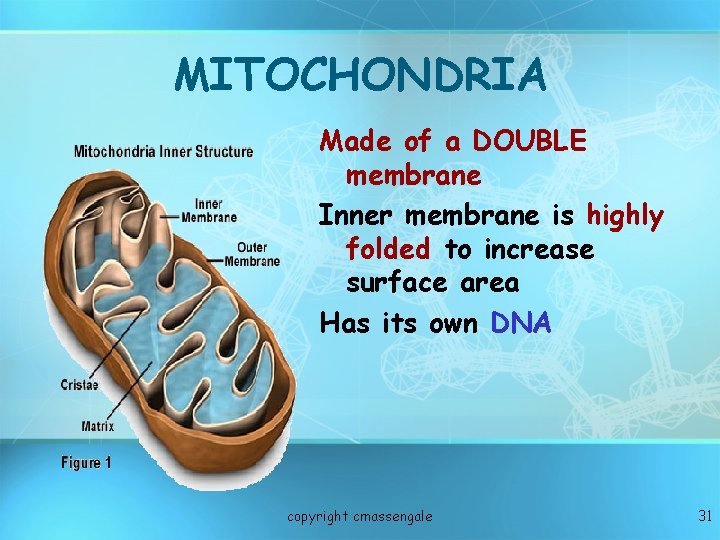 MITOCHONDRIA

Mitochondria Inner Structure

Inner Membrane

Outer Membrane

Cristae

Matrix

Figure 1

Made of a DOUBLE membrane

Inner membrane is highly folded to increase surface area

Has its own DNA

copyright cmassengale

31